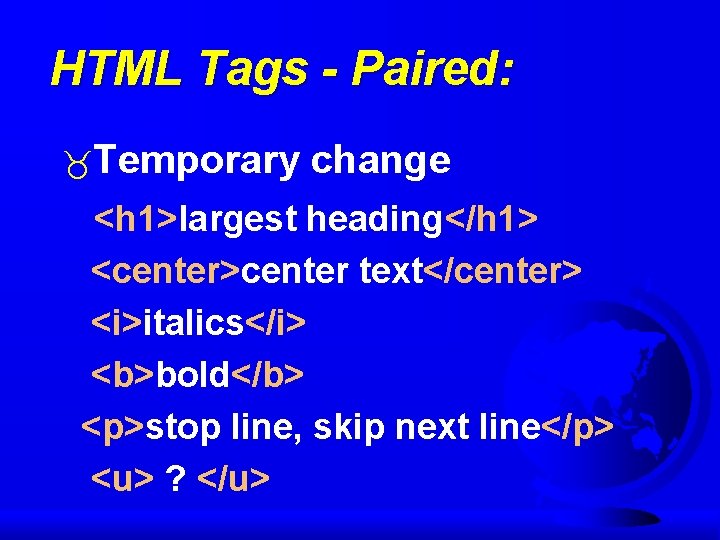 HTML Tags - Paired:

Temporary change

<h1>largest heading</h1>

<center>center text</center>

<i>italics</i>

<b>bold</b>

<p>stop line, skip next line</p>

<u> ? </u>